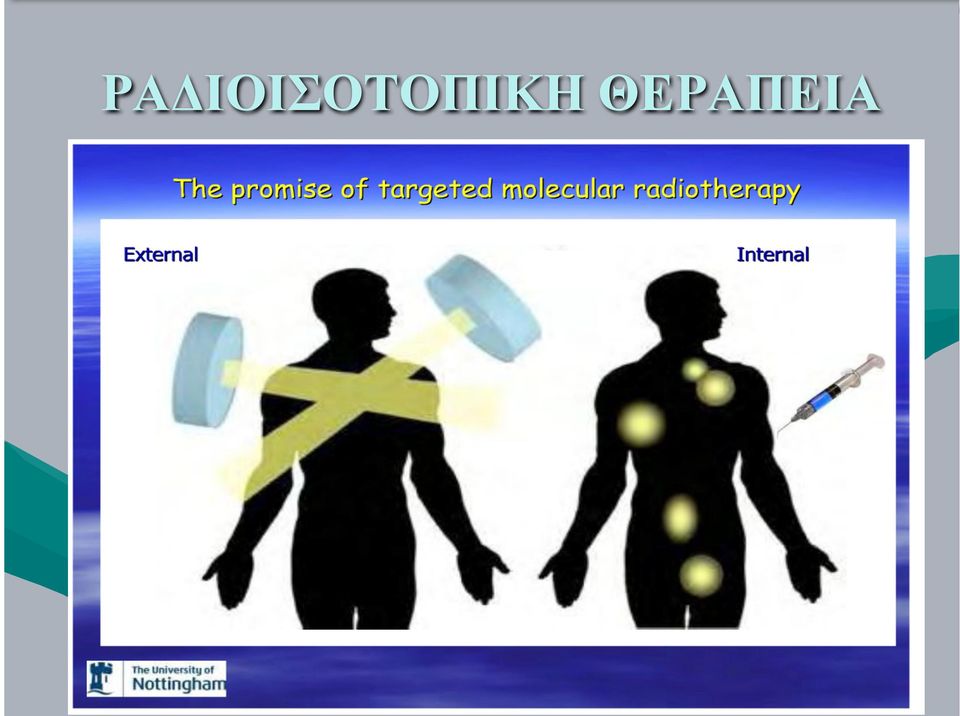 ΡΑΔΙΟΙΣΟΤΟΠΙΚΗ ΘΕΡΑΠΕΙΑ

The promise of targeted molecular radiotherapy

External

Internal

The University of Nottingham